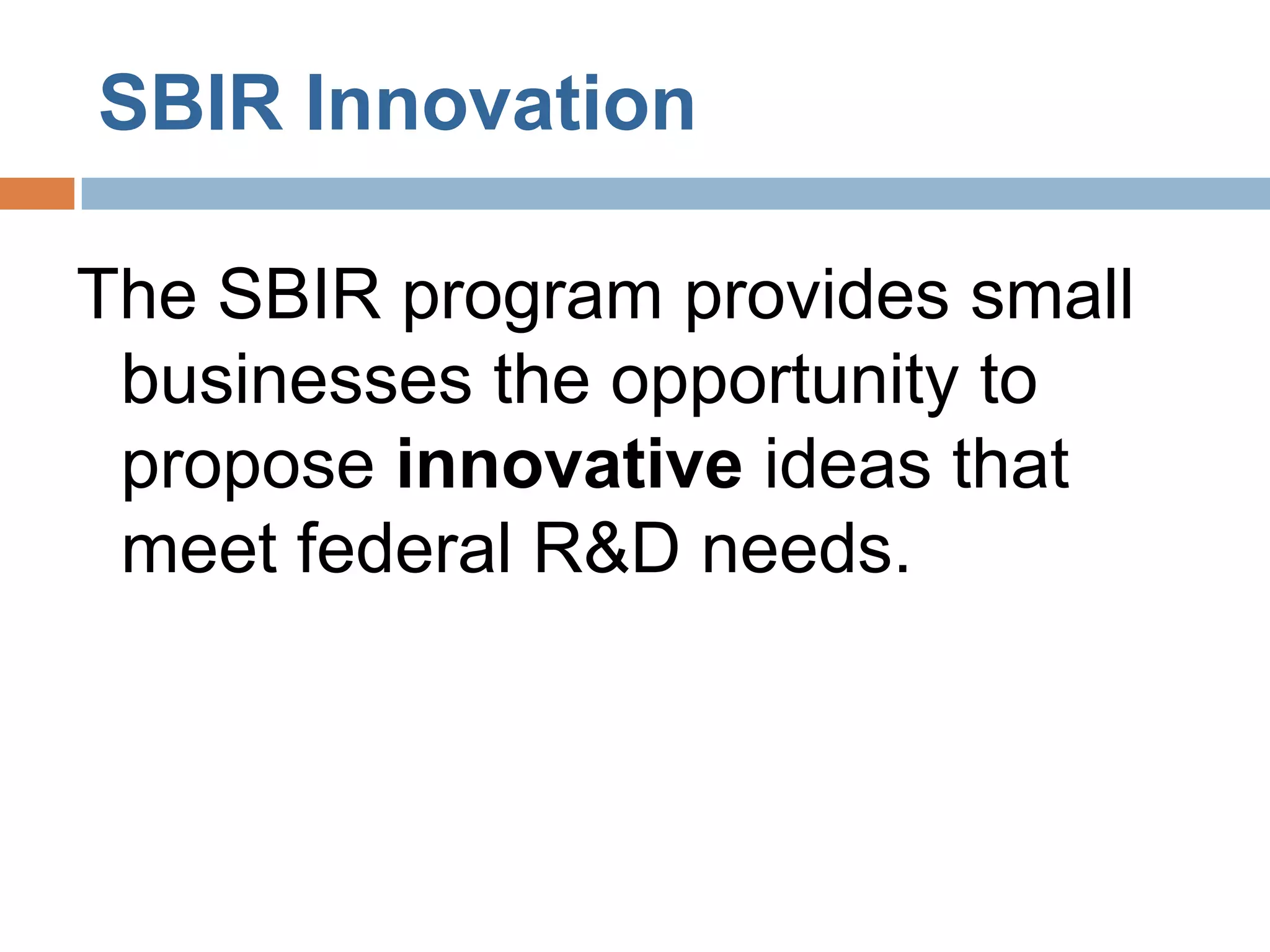 SBIR Innovation

The SBIR program provides small businesses the opportunity to propose innovative ideas that meet federal R&D needs.